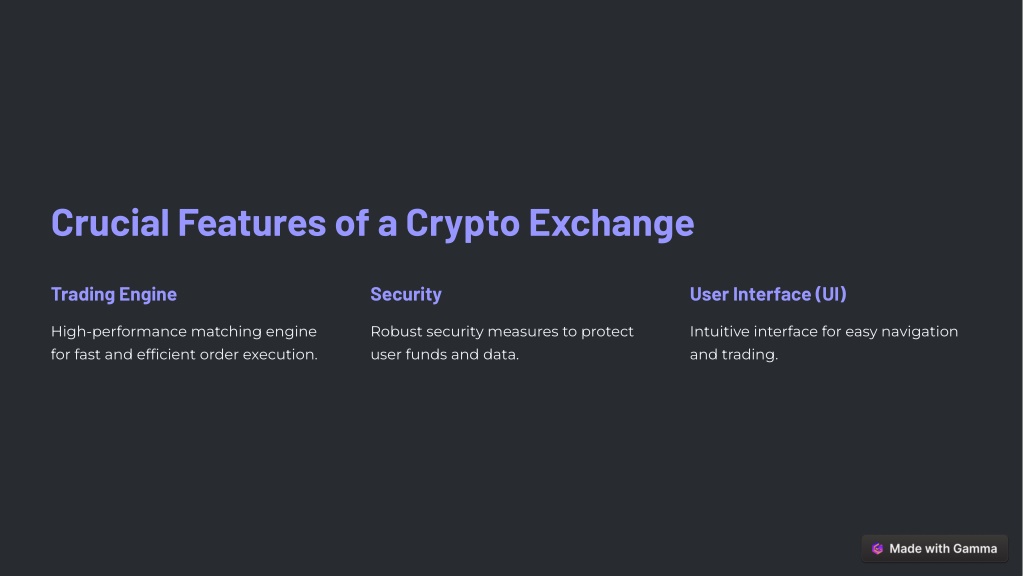 Crucial Features of a Crypto Exchange

Trading Engine

High-performance matching engine for fast and efficient order execution.

Security

Robust security measures to protect user funds and data.

User Interface (UI)

Intuitive interface for easy navigation and trading.

Made with Gamma